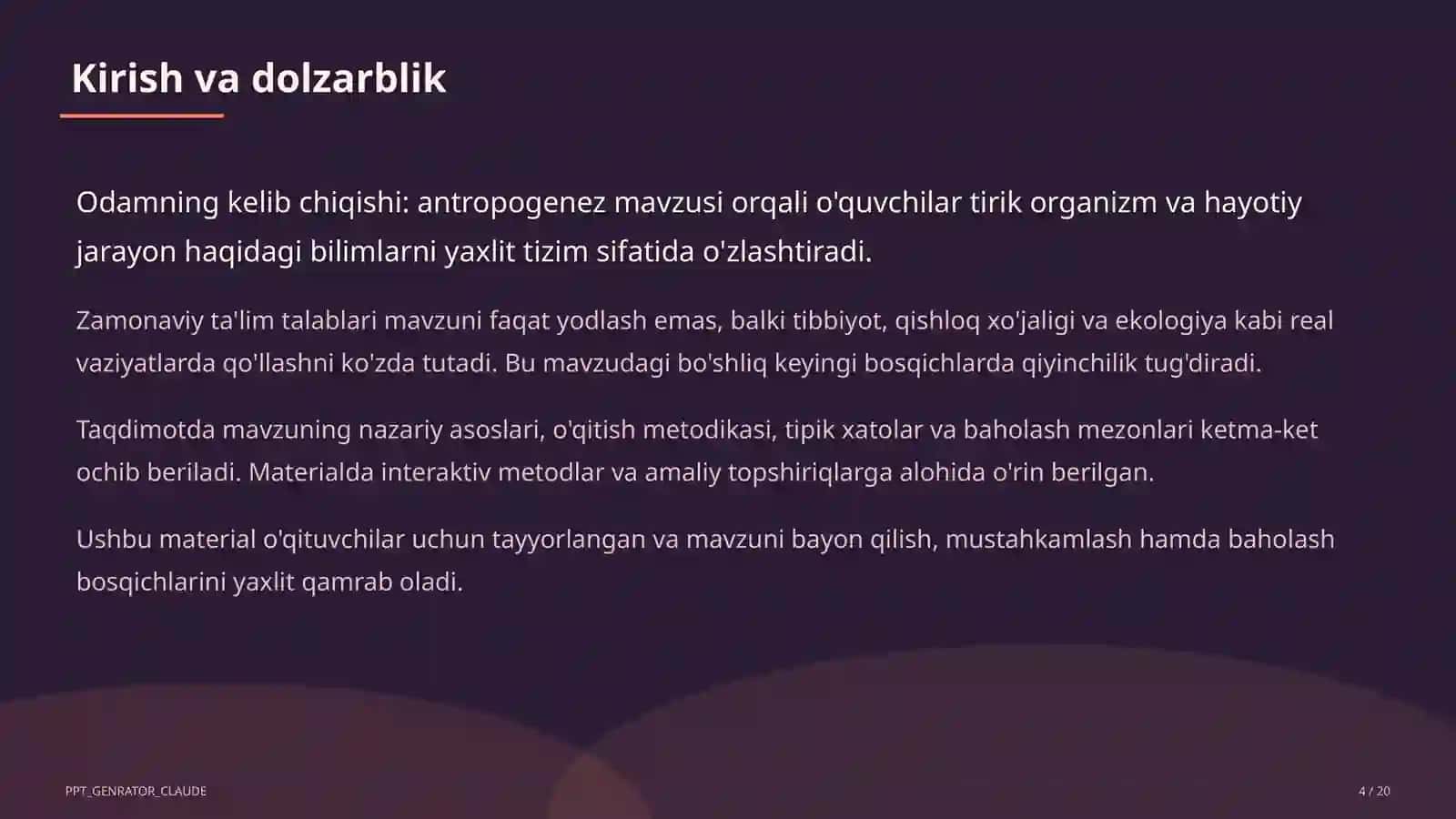 Kirish va dolzarblik

Odamning kelib chiqishi: antropogenez mavzusi orqali o'quvchilar tirik organizm va hayotiy jarayon haqidagi bilimlarni yaxlit tizim sifatida o'zlashtiradi.

Zamonaviy ta'lim talablari mavzuni faqat yodlash emas, balki tibbiyot, qishloq xo'jaligi va ekologiya kabi real vaziyatlarda qo'llashni ko'zda tutadi. Bu mavzudagi bo'shliq keyingi bosqichlarda qiyinchilik tug'diradi.

Taqdimotda mavzuning nazariy asoslari, o'qitish metodikasi, tipik xatolar va baholash mezonlari ketma-ket ochib beriladi. Materialda interaktiv metodlar va amaliy topshiriqlarga alohida o'rin berilgan.

Ushbu material o'qituvchilar uchun tayyorlangan va mavzuni bayon qilish, mustahkamlash hamda baholash bosqichlarini yaxlit qamrab oladi.

PPT_GENRATOR_CLAUDE

4 / 20